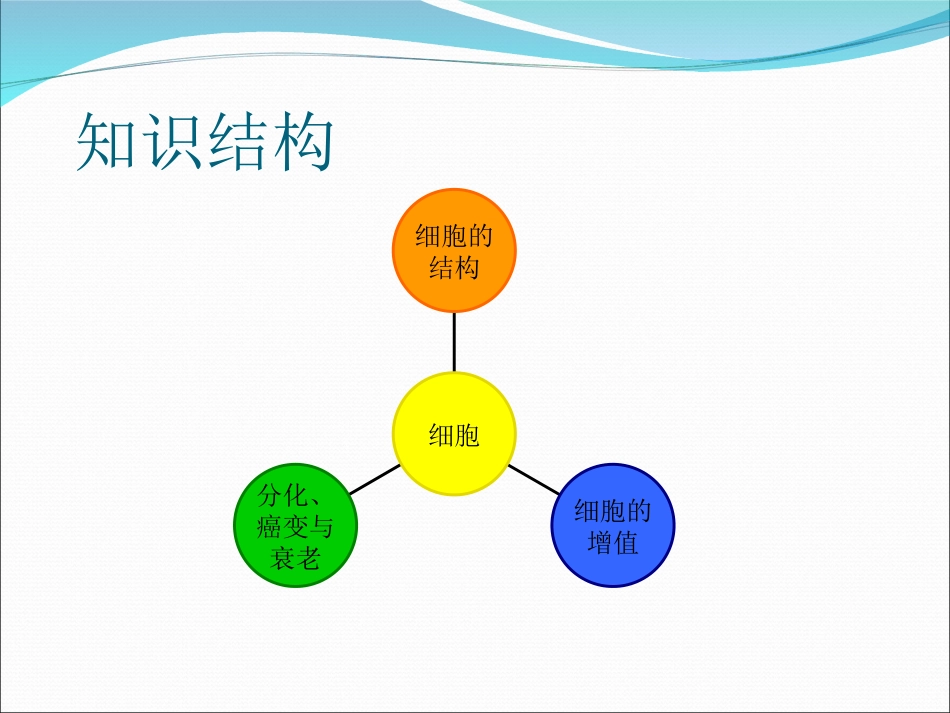 知识结构

细胞的结构

细胞

分化、癌变与衰老

细胞的增值